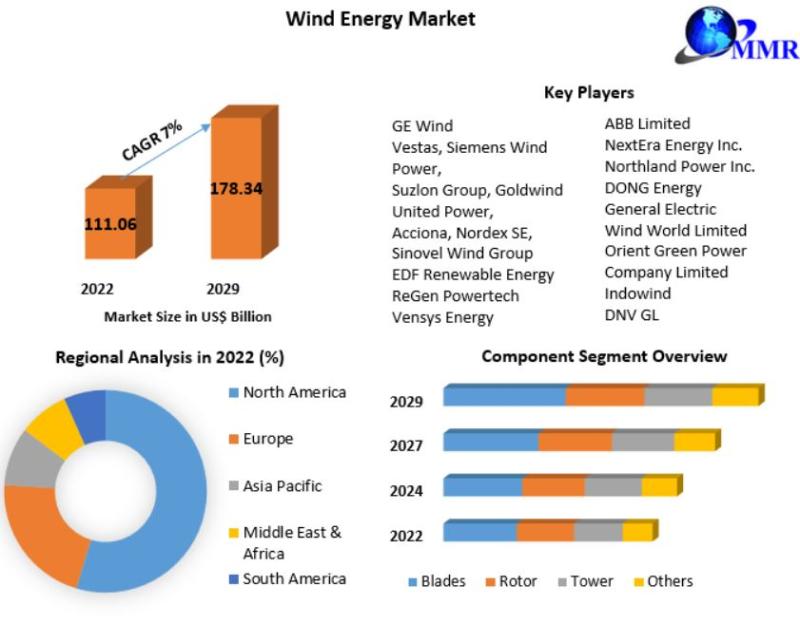 Wind Energy Market

MMR

CAGR 7%

111.06

178.34

2022

2029

Market Size in US$ Billion

Key Players

GE Wind
Vestas, Siemens Wind Power,
Suzlon Group, Goldwind United Power,
Acciona, Nordex SE,
Sinovel Wind Group
EDF Renewable Energy
ReGen Powertech
Vensys Energy

ABB Limited
NextEra Energy Inc.
Northland Power Inc.
DONG Energy
General Electric
Wind World Limited
Orient Green Power Company Limited
Indowind
DNV GL

Regional Analysis in 2022 (%)

North America

Europe

Asia Pacific

Middle East & Africa

South America

Component Segment Overview

2029

2027

2024

2022

Blades Rotor Tower Others